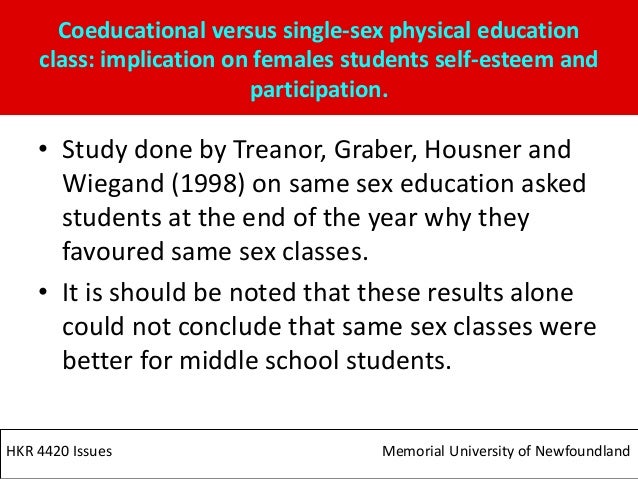 Coeducational versus single-sex physical education class: implication on females students self-esteem and participation.

• Study done by Treanor, Graber, Housner and Wiegand (1998) on same sex education asked students at the end of the year why they favoured same sex classes.
• It is should be noted that these results alone could not conclude that same sex classes were better for middle school students.

HKR 4420 Issues

Memorial University of Newfoundland